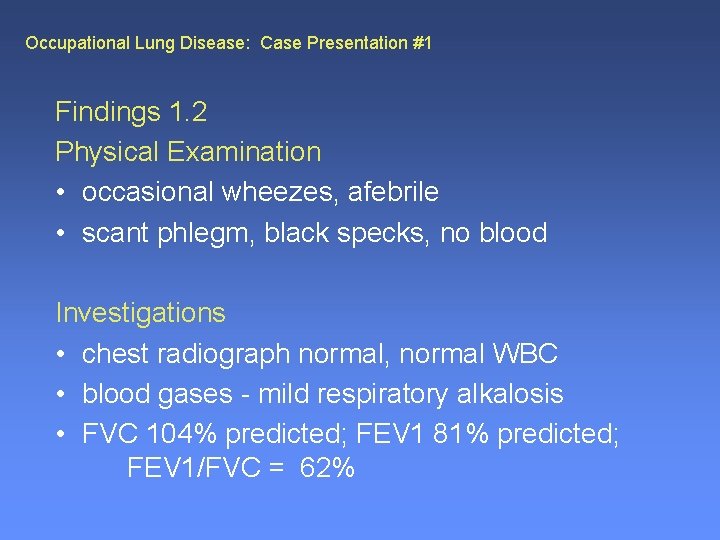 Occupational Lung Disease: Case Presentation #1

Findings 1.2
Physical Examination
• occasional wheezes, afebrile
• scant phlegm, black specks, no blood

Investigations
• chest radiograph normal, normal WBC
• blood gases - mild respiratory alkalosis
• FVC 104% predicted; FEV1 81% predicted; FEV1/FVC = 62%